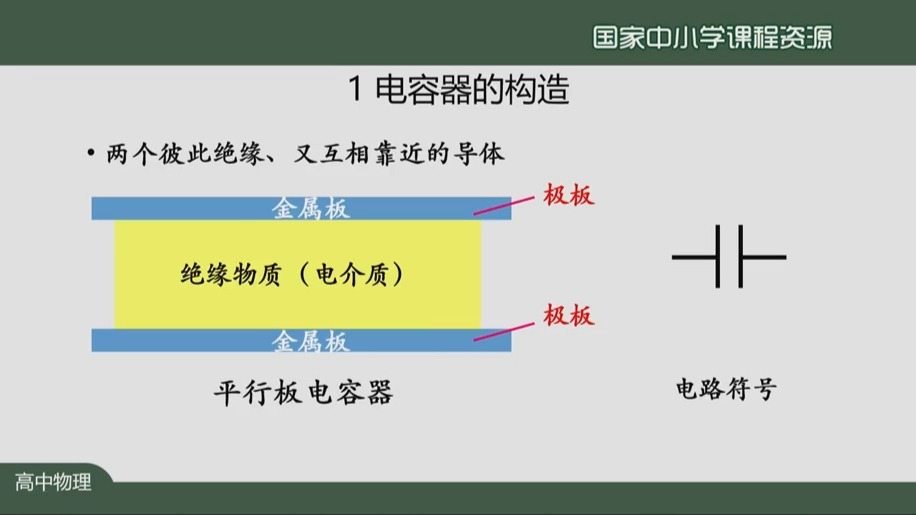 国家中小学课程资源

1 电容器的构造

• 两个彼此绝缘、又互相靠近的导体

金属板

极板

绝缘物质（电介质）

极板

金属板

平行板电容器

电路符号

高中物理